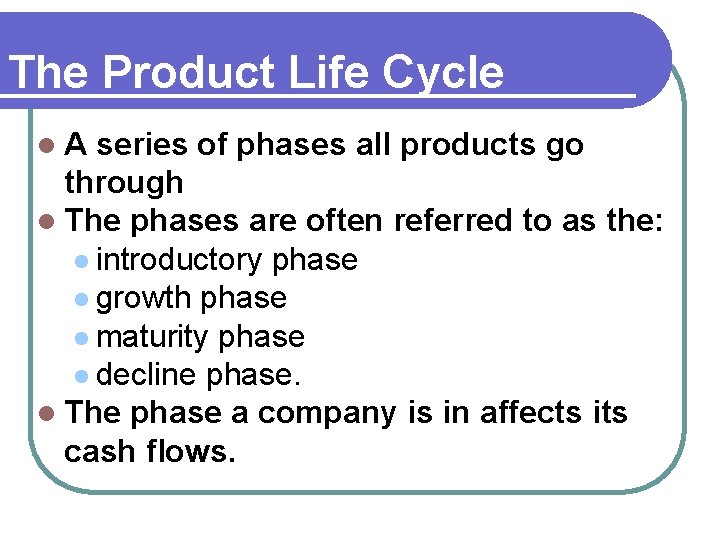 The Product Life Cycle

• A series of phases all products go through
• The phases are often referred to as the:
• introductory phase
• growth phase
• maturity phase
• decline phase.
• The phase a company is in affects its cash flows.